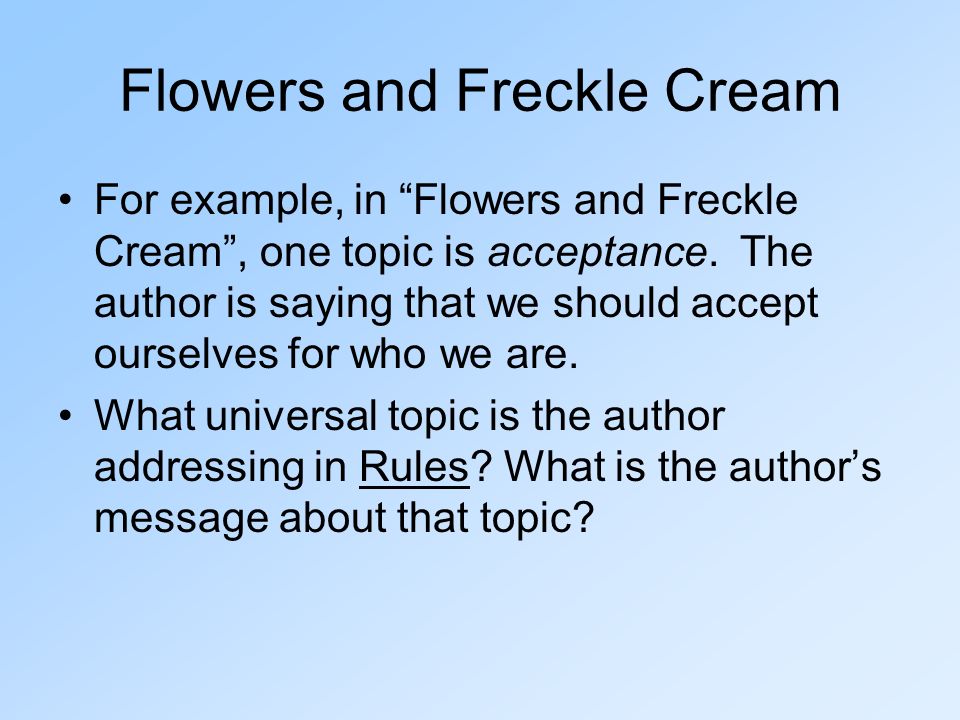 Flowers and Freckle Cream

• For example, in “Flowers and Freckle Cream”, one topic is acceptance. The author is saying that we should accept ourselves for who we are.

• What universal topic is the author addressing in Rules? What is the author’s message about that topic?